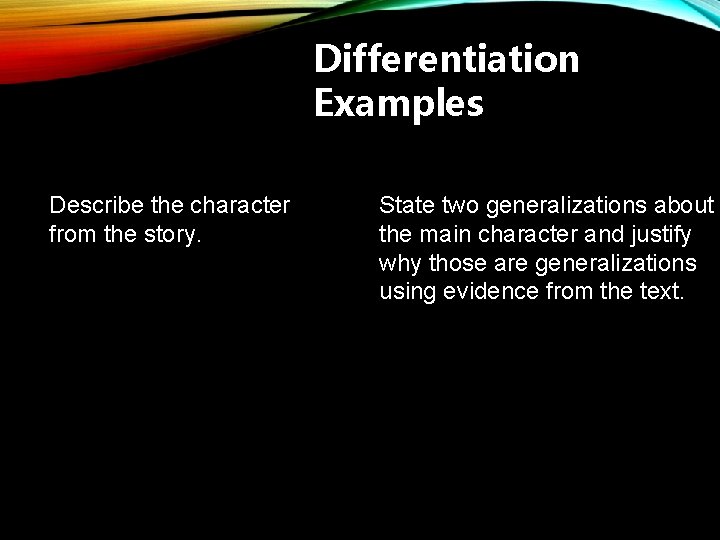 Differentiation Examples

Describe the character from the story.

State two generalizations about the main character and justify why those are generalizations using evidence from the text.